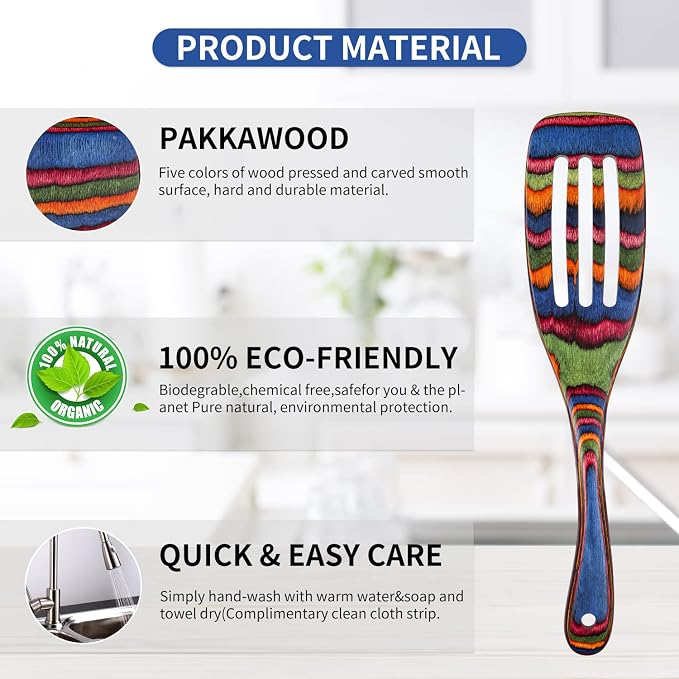 PRODUCT MATERIAL

PAKKAWOOD

Five colors of wood pressed and carved smooth surface, hard and durable material.

100% NATURAL ORGANIC

100% ECO-FRIENDLY

Biodegrable,chemical free,safefor you & the planet Pure natural, environmental protection.

QUICK & EASY CARE

Simply hand-wash with warm water&soap and towel dry(Complimentary clean cloth strip.